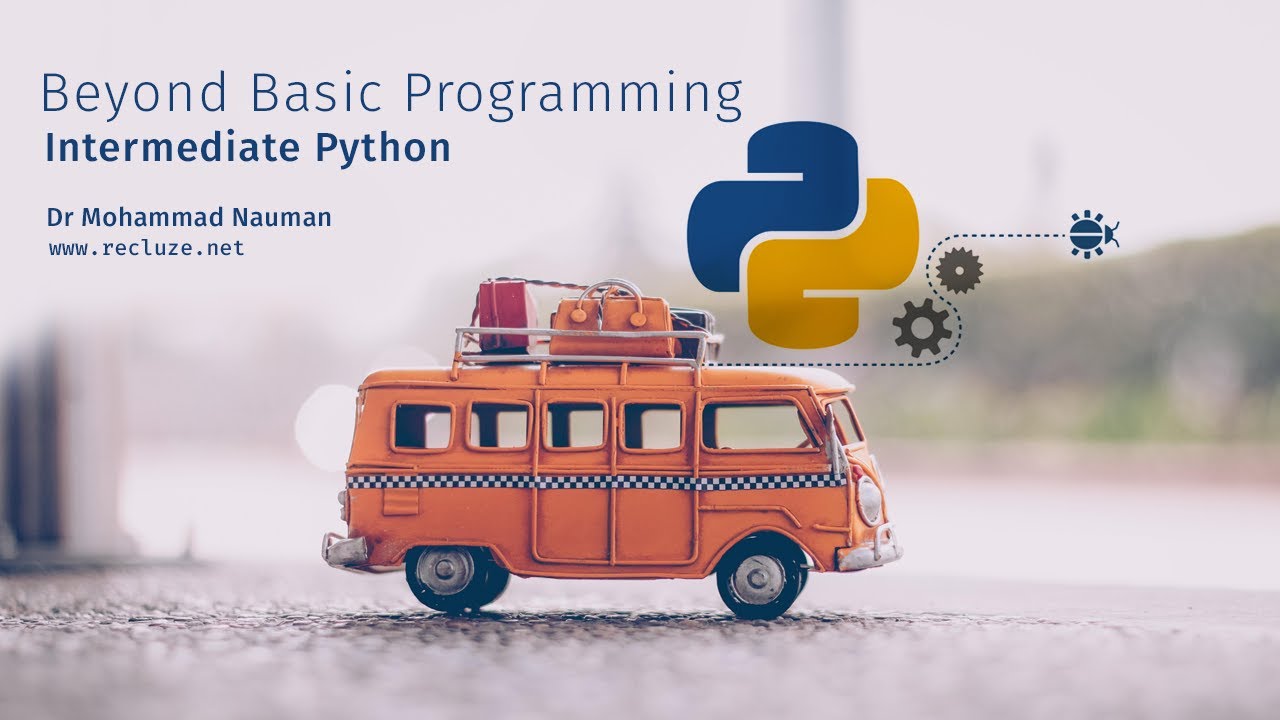 Beyond Basic Programming
Intermediate Python

Dr Mohammad Nauman
www.recluze.net